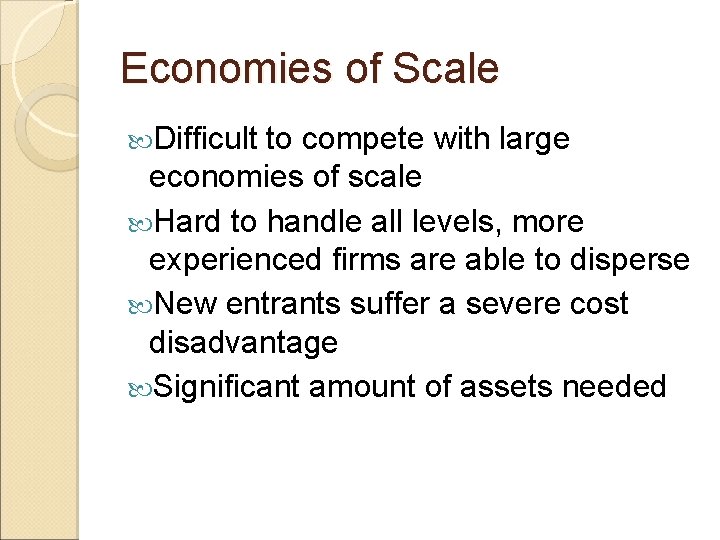 Economies of Scale

Difficult to compete with large economies of scale

Hard to handle all levels, more experienced firms are able to disperse

New entrants suffer a severe cost disadvantage

Significant amount of assets needed